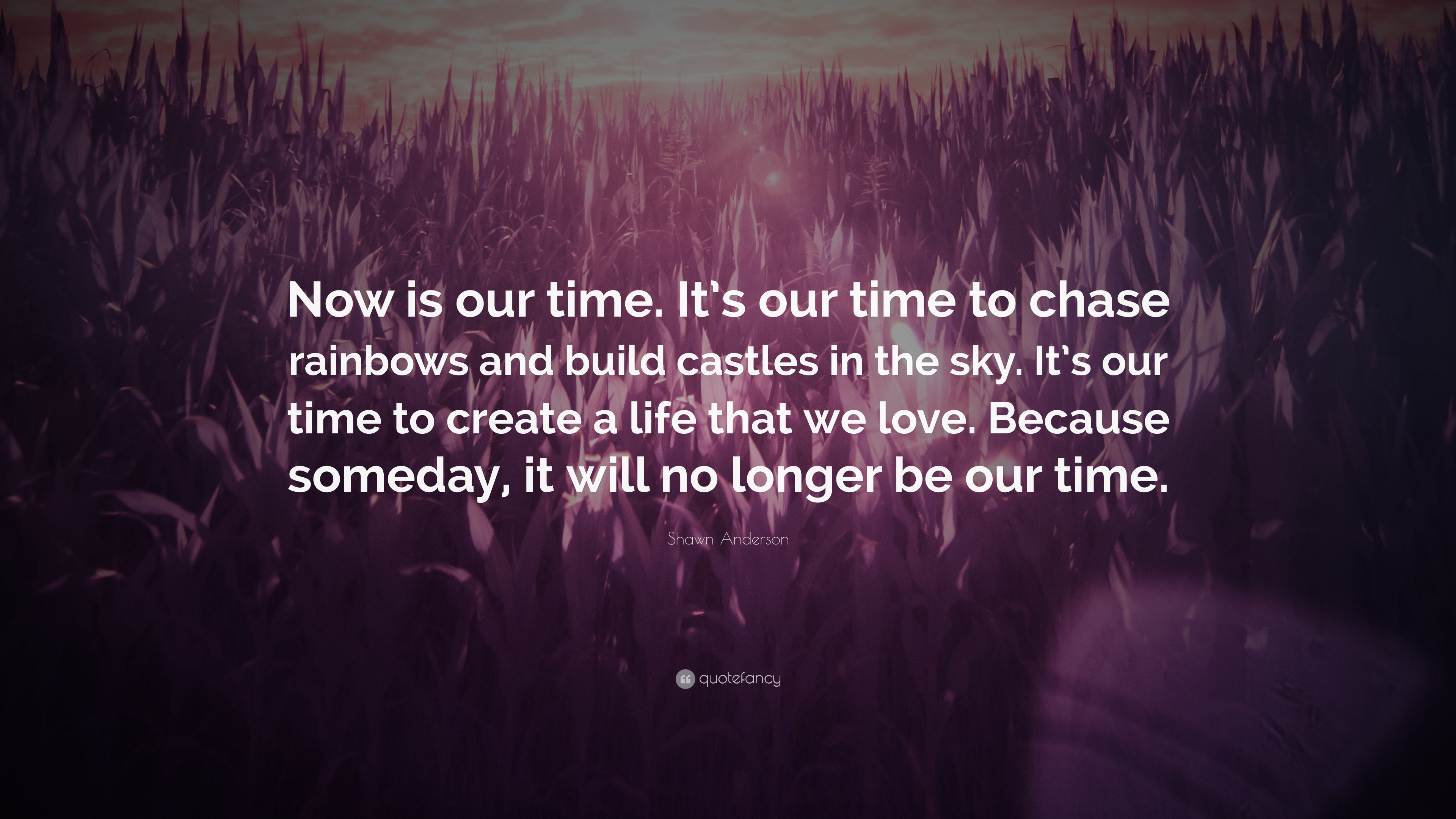 Now is our time. It's our time to chase rainbows and build castles in the sky. It's our time to create a life that we love. Because someday, it will no longer be our time.

Shawn Anderson

quotefancy